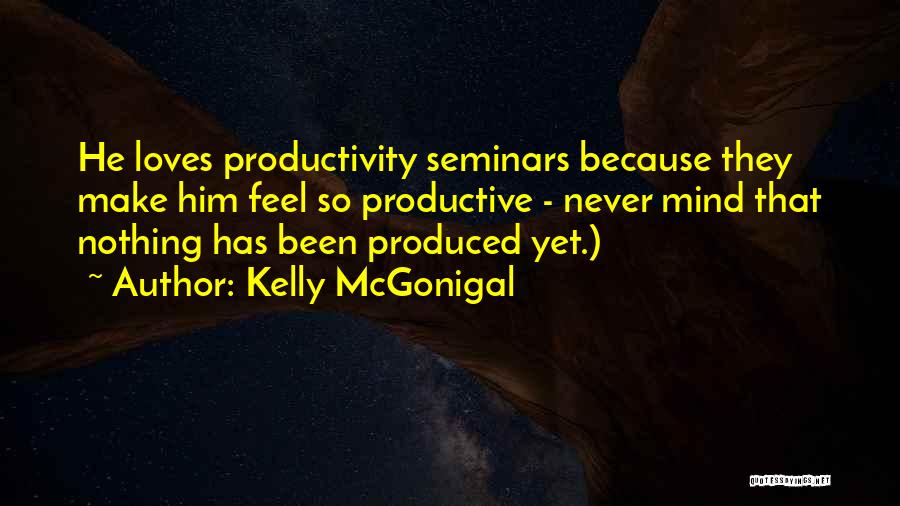 He loves productivity seminars because they make him feel so productive - never mind that nothing has been produced yet.)

~ Author: Kelly McGonigal

QUOTESSAYINGS.NET